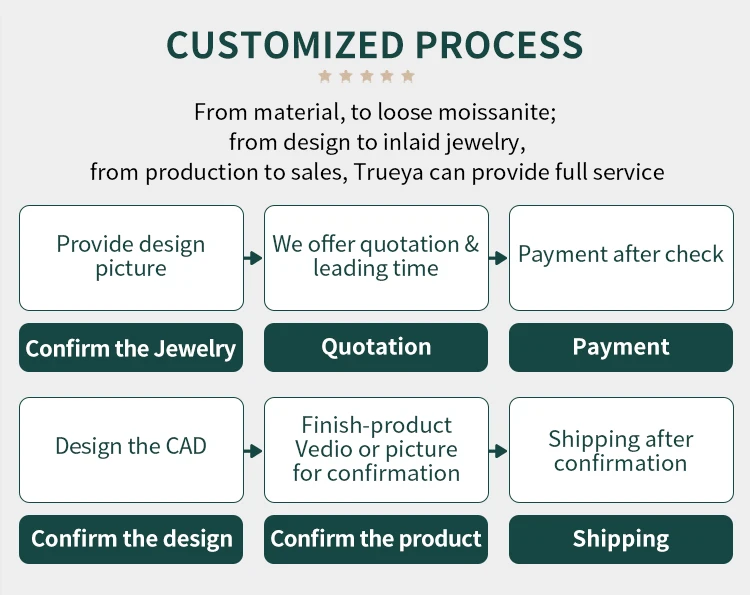 CUSTOMIZED PROCESS

From material, to loose moissanite;
from design to inlaid jewelry,
from production to sales, Trueya can provide full service

Provide design picture

Confirm the Jewelry

We offer quotation & leading time

Quotation

Payment after check

Payment

Design the CAD

Confirm the design

Finish-product Vedio or picture for confirmation

Confirm the product

Shipping after confirmation

Shipping